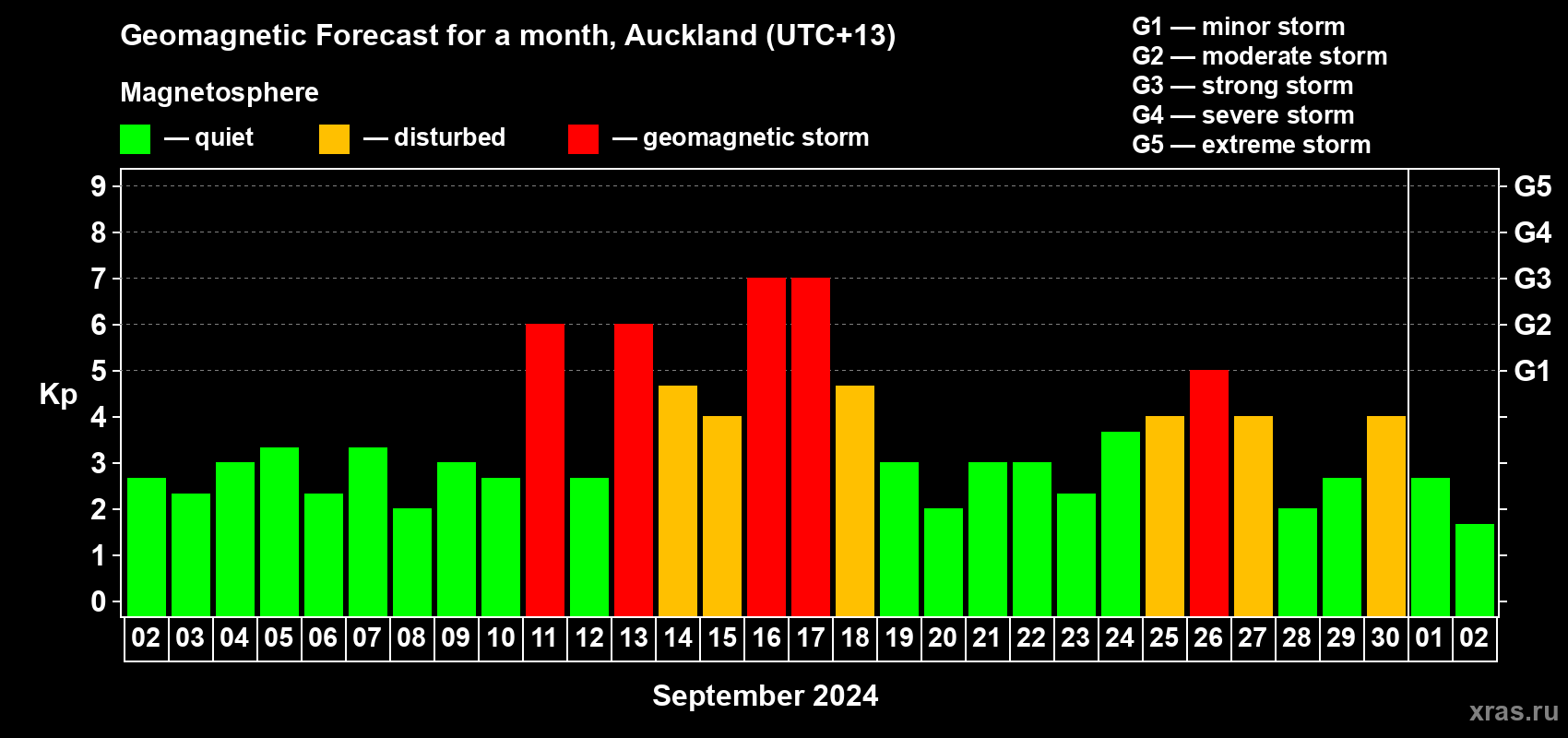 Geomagnetic Forecast for a month, Auckland (UTC+13)

Magnetosphere

— quiet — disturbed — geomagnetic storm

G1 — minor storm
G2 — moderate storm
G3 — strong storm
G4 — severe storm
G5 — extreme storm

Kp

9 8 7 6 5 4 3 2 1 0

G5 G4 G3 G2 G1

02 03 04 05 06 07 08 09 10 11 12 13 14 15 16 17 18 19 20 21 22 23 24 25 26 27 28 29 30 01 02

September 2024

xras.ru